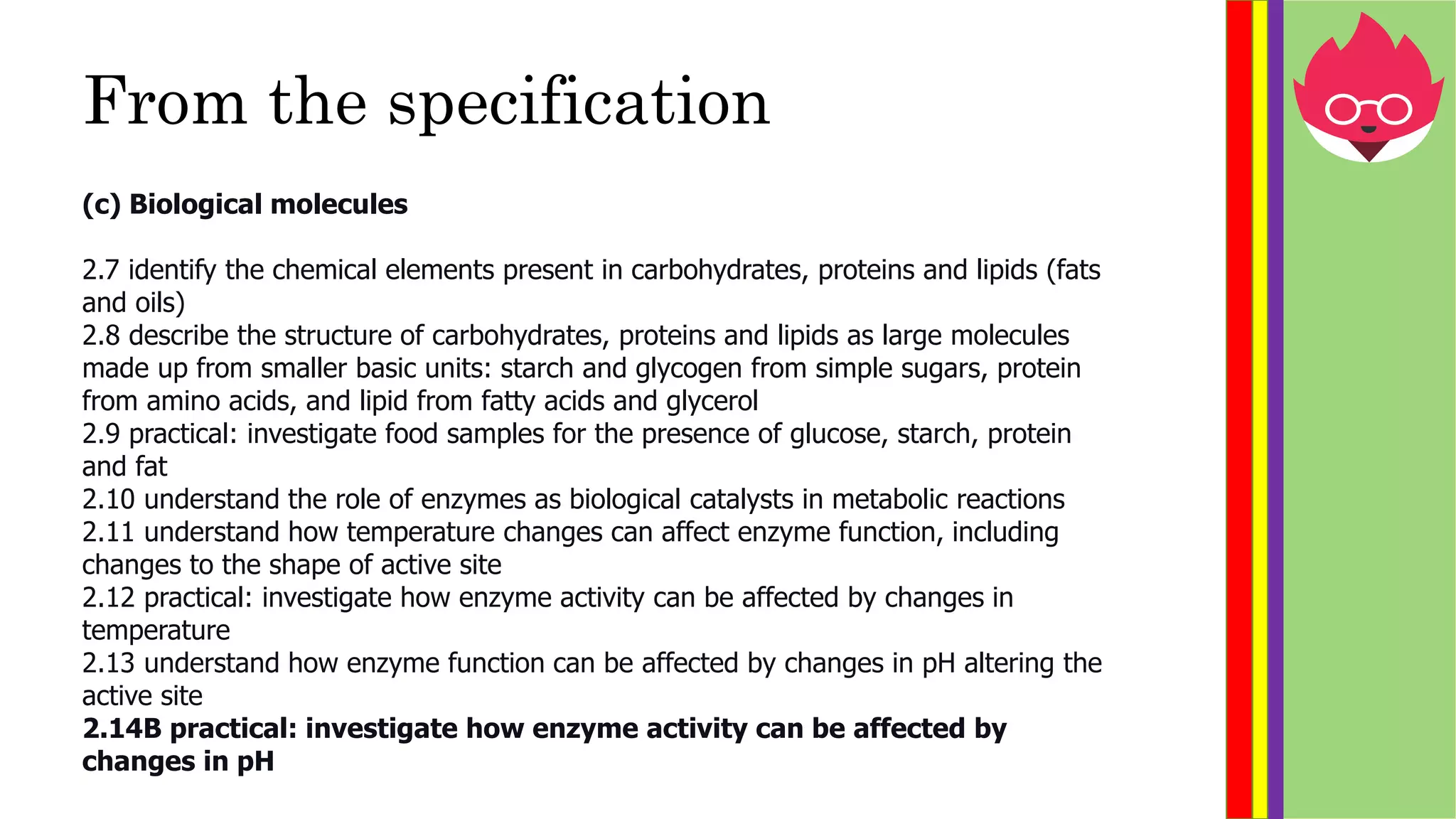 From the specification

(c) Biological molecules

2.7 identify the chemical elements present in carbohydrates, proteins and lipids (fats and oils)
2.8 describe the structure of carbohydrates, proteins and lipids as large molecules made up from smaller basic units: starch and glycogen from simple sugars, protein from amino acids, and lipid from fatty acids and glycerol
2.9 practical: investigate food samples for the presence of glucose, starch, protein and fat
2.10 understand the role of enzymes as biological catalysts in metabolic reactions
2.11 understand how temperature changes can affect enzyme function, including changes to the shape of active site
2.12 practical: investigate how enzyme activity can be affected by changes in temperature
2.13 understand how enzyme function can be affected by changes in pH altering the active site
2.14B practical: investigate how enzyme activity can be affected by changes in pH